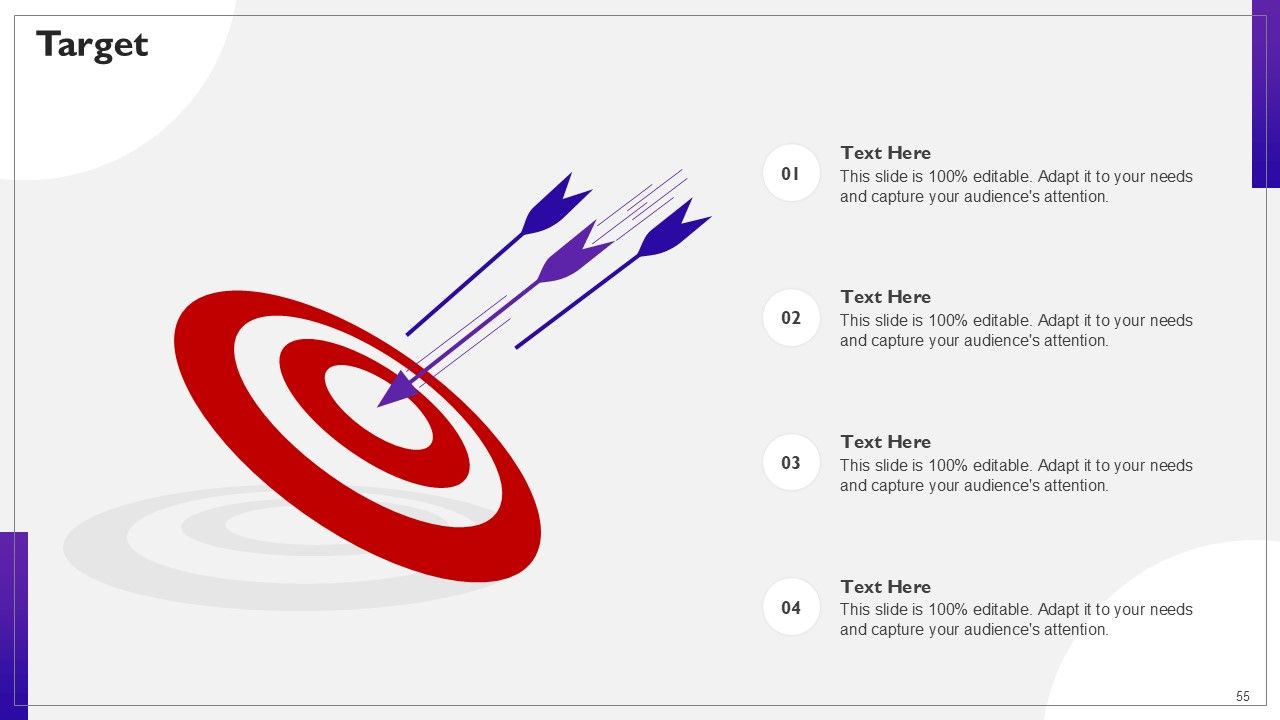 Target

01
Text Here
This slide is 100% editable. Adapt it to your needs and capture your audience's attention.

02
Text Here
This slide is 100% editable. Adapt it to your needs and capture your audience's attention.

03
Text Here
This slide is 100% editable. Adapt it to your needs and capture your audience's attention.

04
Text Here
This slide is 100% editable. Adapt it to your needs and capture your audience's attention.

55